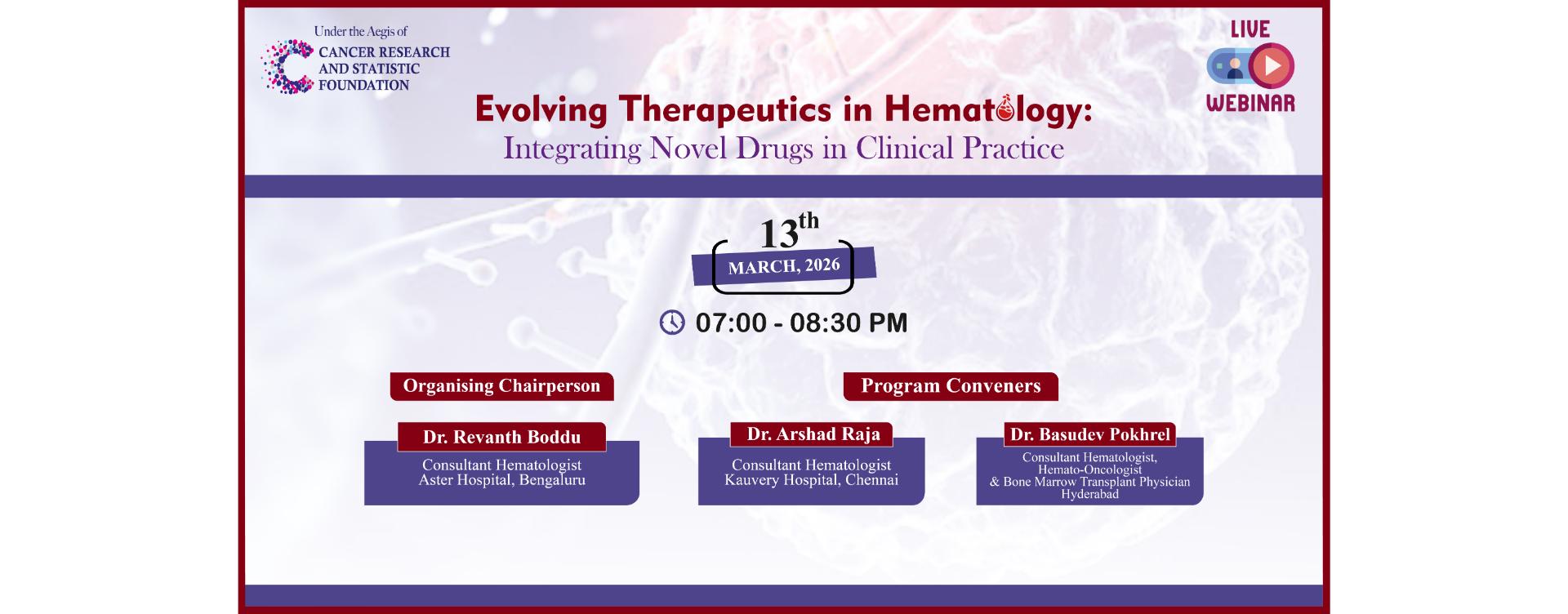 Under the Aegis of
CANCER RESEARCH AND STATISTIC FOUNDATION

LIVE
WEBINAR

Evolving Therapeutics in Hematology:
Integrating Novel Drugs in Clinical Practice

13th
MARCH, 2026

07:00 - 08:30 PM

Organising Chairperson

Dr. Revanth Boddu
Consultant Hematologist
Aster Hospital, Bengaluru

Program Conveners

Dr. Arshad Raja
Consultant Hematologist
Kauvery Hospital, Chennai

Dr. Basudev Pokhrel
Consultant Hematologist,
Hemato-Oncologist
& Bone Marrow Transplant Physician
Hyderabad